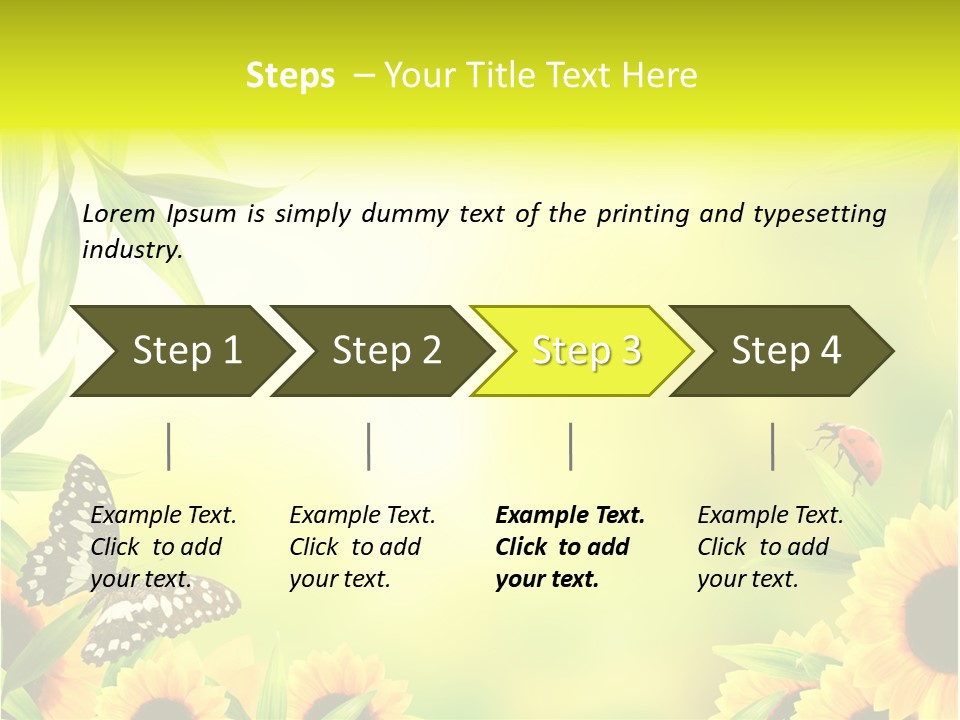 Steps – Your Title Text Here

Lorem Ipsum is simply dummy text of the printing and typesetting industry.

Step 1

Step 2

Step 3

Step 4

Example Text. Click to add your text.

Example Text. Click to add your text.

Example Text. Click to add your text.

Example Text. Click to add your text.